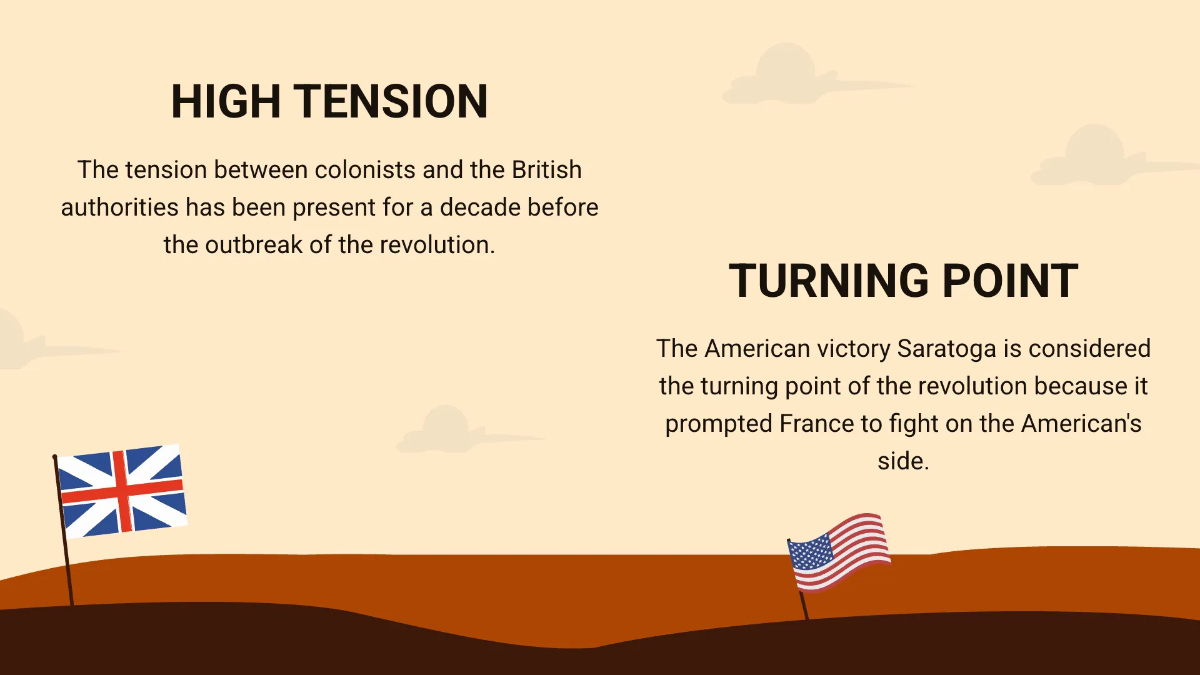 HIGH TENSION

The tension between colonists and the British authorities has been present for a decade before the outbreak of the revolution.

TURNING POINT

The American victory Saratoga is considered the turning point of the revolution because it prompted France to fight on the American's side.